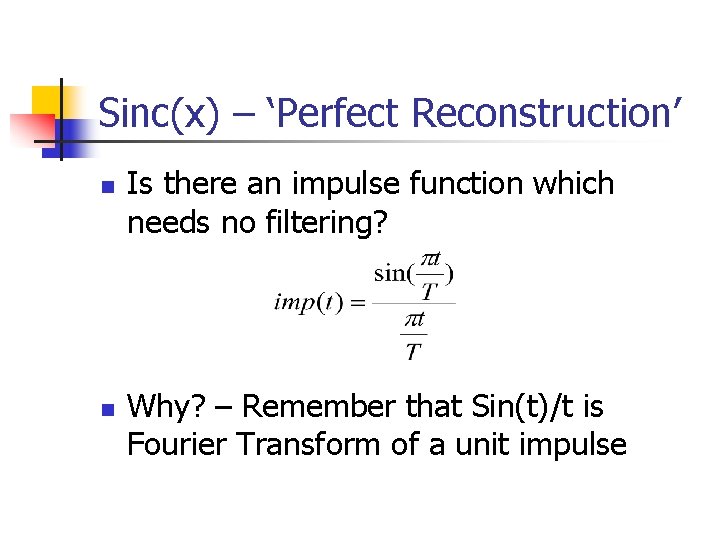 Sinc(x) – ‘Perfect Reconstruction’

Is there an impulse function which needs no filtering?

$imp(t) = \frac{\sin(\frac{\pi t}{T})}{\frac{\pi t}{T}}$

Why? – Remember that Sin(t)/t is Fourier Transform of a unit impulse